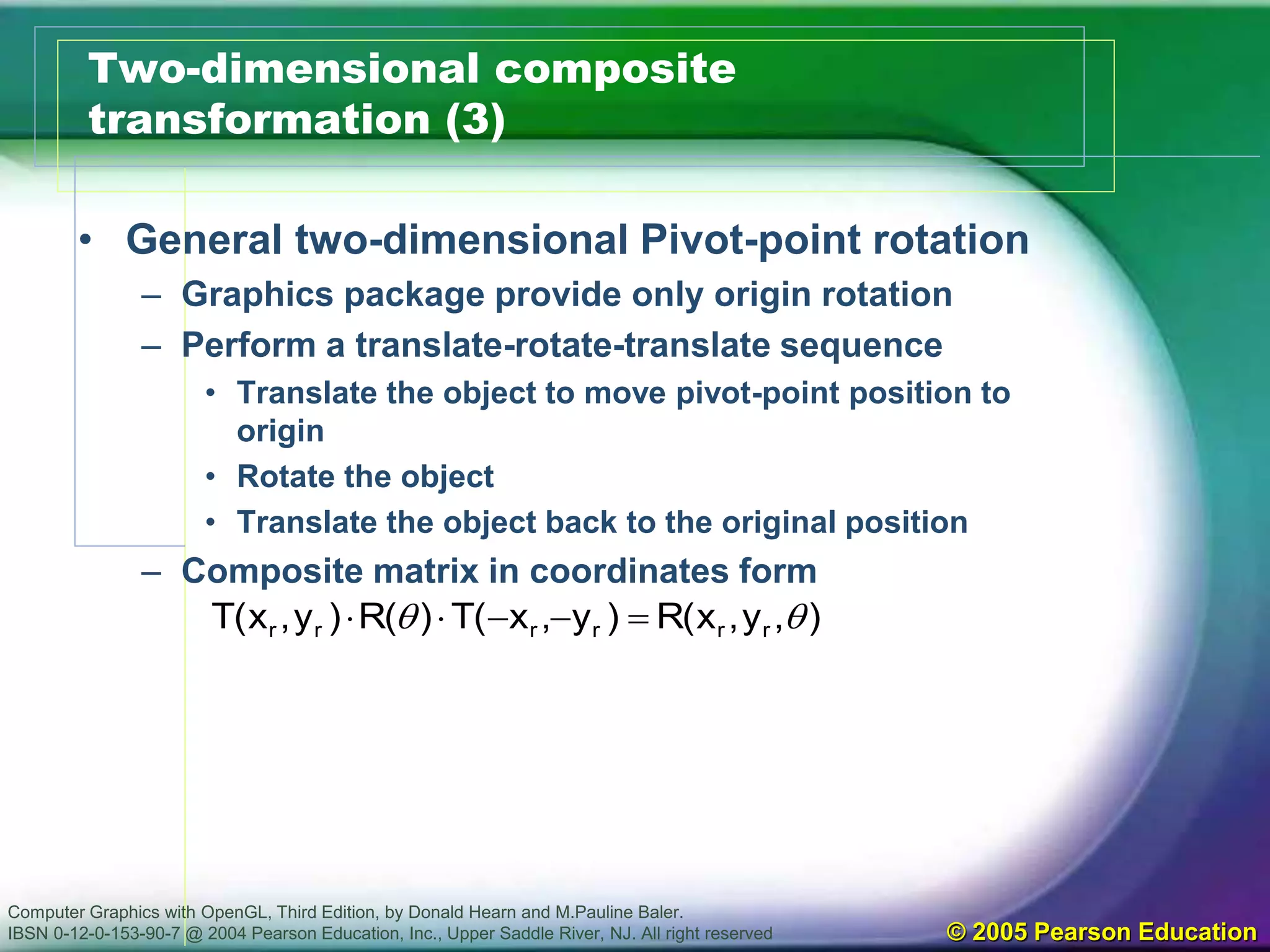 Two-dimensional composite transformation (3)

• General two-dimensional Pivot-point rotation
– Graphics package provide only origin rotation
– Perform a translate-rotate-translate sequence
• Translate the object to move pivot-point position to origin
• Rotate the object
• Translate the object back to the original position
– Composite matrix in coordinates form
$T(x_r, y_r) \cdot R(\theta) \cdot T(-x_r, -y_r) = R(x_r, y_r, \theta)$

Computer Graphics with OpenGL, Third Edition, by Donald Hearn and M.Pauline Baler.
IBSN 0-12-0-153-90-7 @ 2004 Pearson Education, Inc., Upper Saddle River, NJ. All right reserved

© 2005 Pearson Education